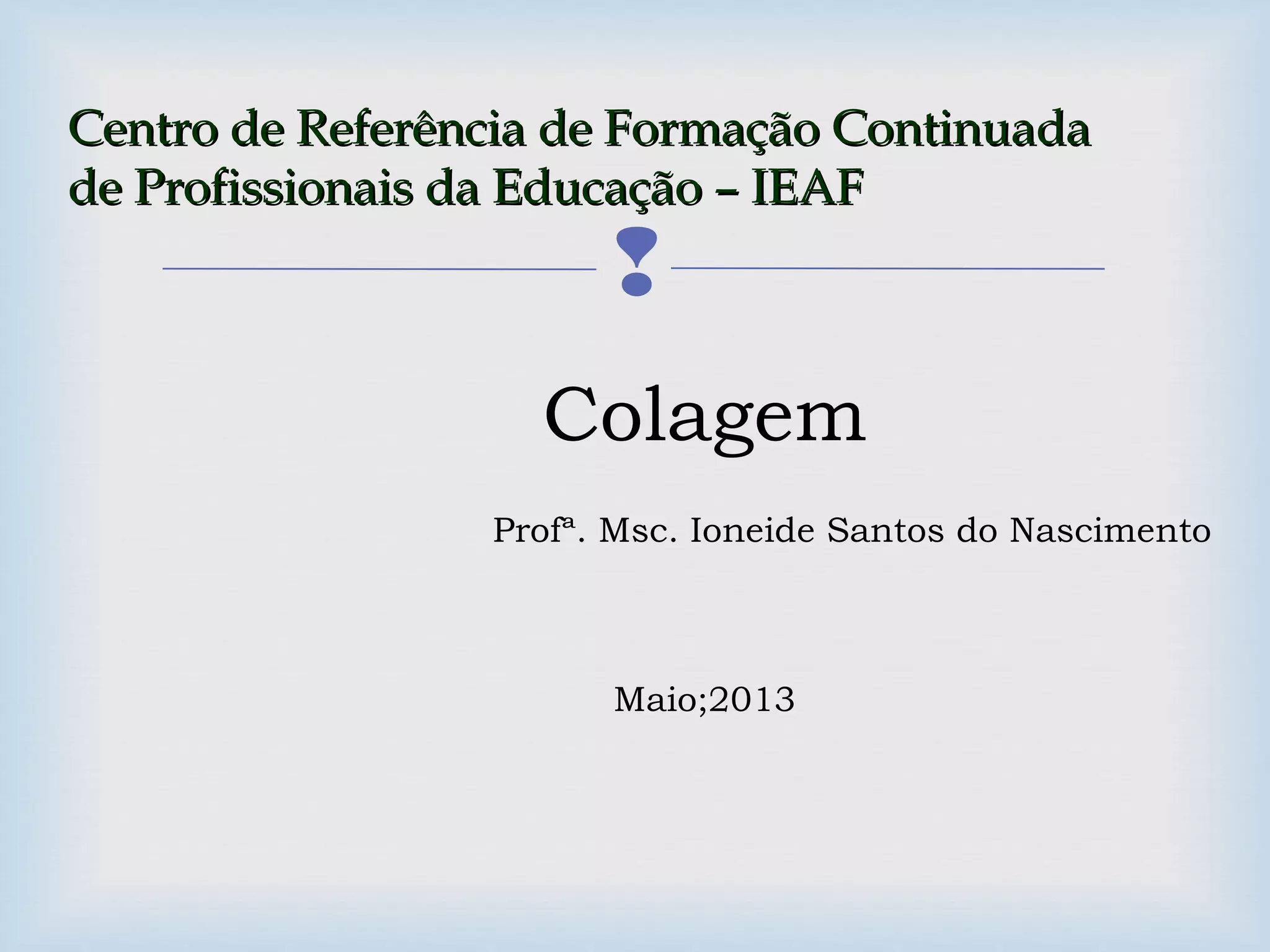 Centro de Referência de Formação Continuada de Profissionais da Educação – IEAF

Colagem

Profª. Msc. Ioneide Santos do Nascimento

Maio;2013